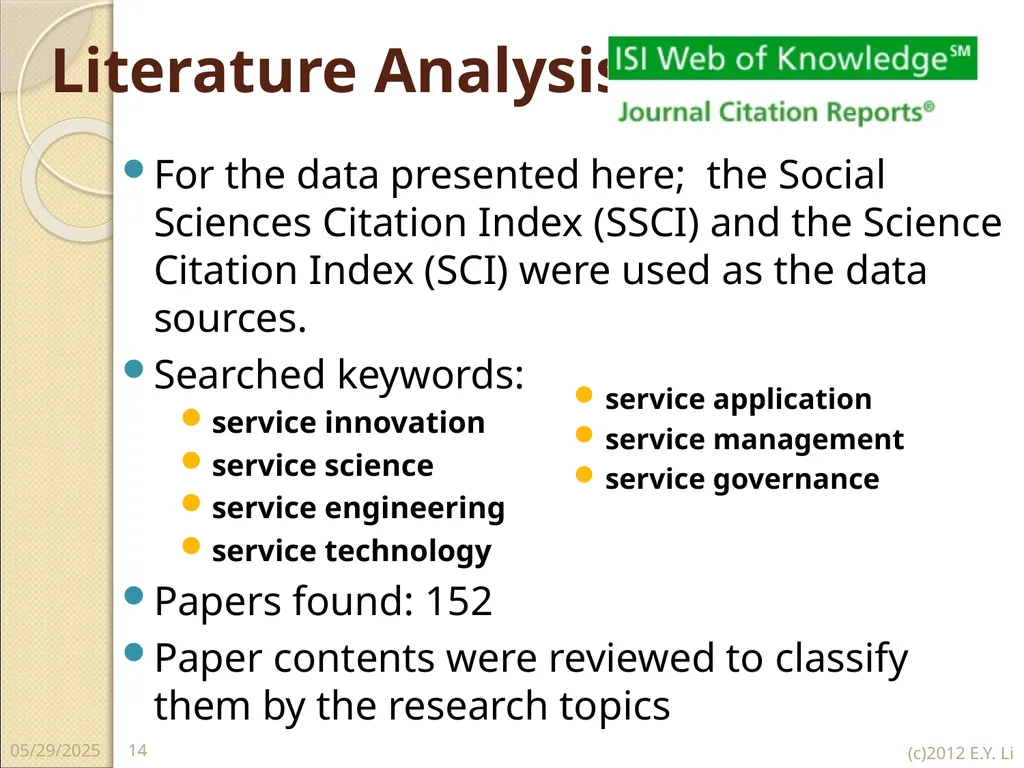 Literature Analysis

ISI Web of Knowledge℠

Journal Citation Reports®

- For the data presented here; the Social Sciences Citation Index (SSCI) and the Science Citation Index (SCI) were used as the data sources.
- Searched keywords:
  - service innovation
  - service science
  - service engineering
  - service technology
  - service application
  - service management
  - service governance
- Papers found: 152
- Paper contents were reviewed to classify them by the research topics

05/29/2025 14

(c)2012 E.Y. Li